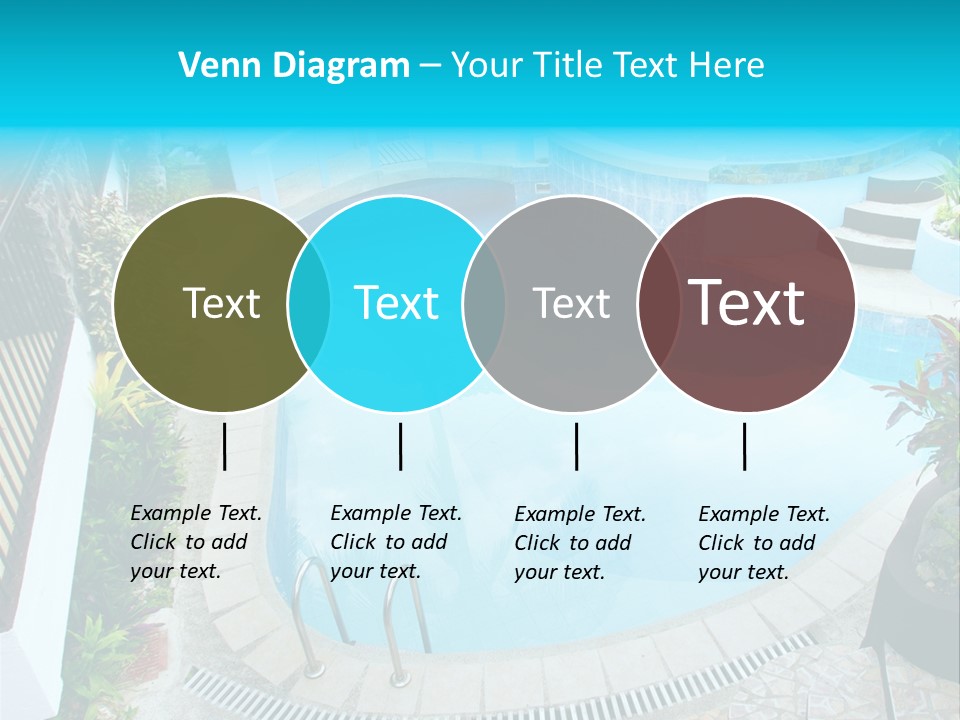 Venn Diagram – Your Title Text Here

Text

Text

Text

Text

Example Text. Click to add your text.

Example Text. Click to add your text.

Example Text. Click to add your text.

Example Text. Click to add your text.